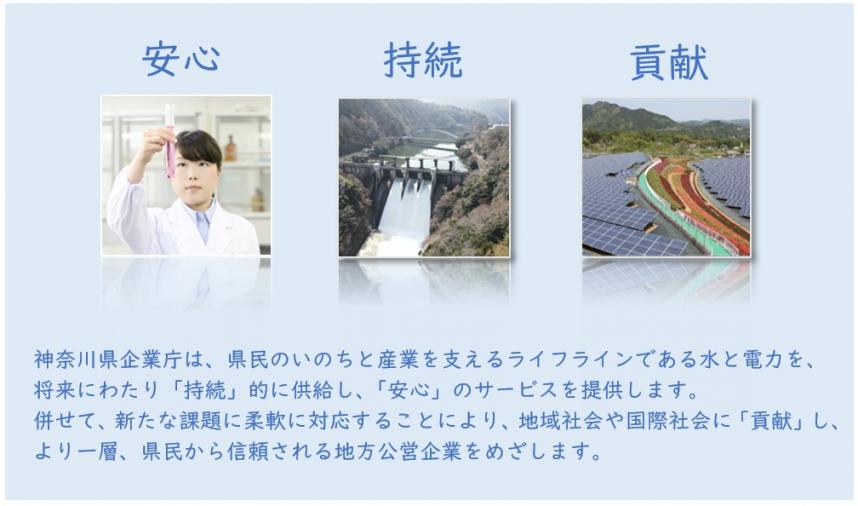 安心

持続

貢献

神奈川県企業庁は、県民のいのちと産業を支えるライフラインである水と電力を、将来にわたり「持続」的に供給し、「安心」のサービスを提供します。
併せて、新たな課題に柔軟に対応することにより、地域社会や国際社会に「貢献」し、より一層、県民から信頼される地方公営企業をめざします。